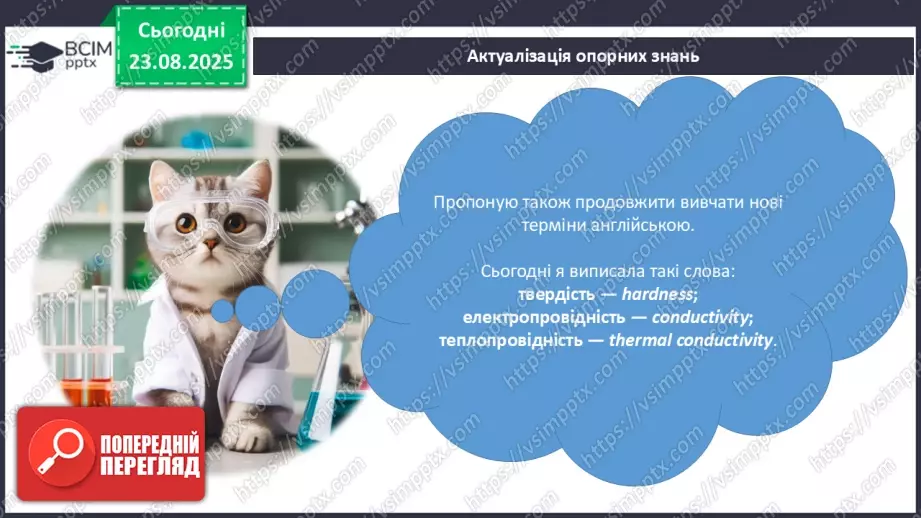 ВСІМ pptx

Сьогодні 23.08.2025

Актуалізація опорних знань

Пропоную також продовжити вивчати нові терміни англійською.

Сьогодні я виписала такі слова:
твердість — hardness;
електропровідність — conductivity;
теплопровідність — thermal conductivity.

ПОПЕРЕДНІЙ ПЕРЕГЛЯД

https://vsimpptx.com